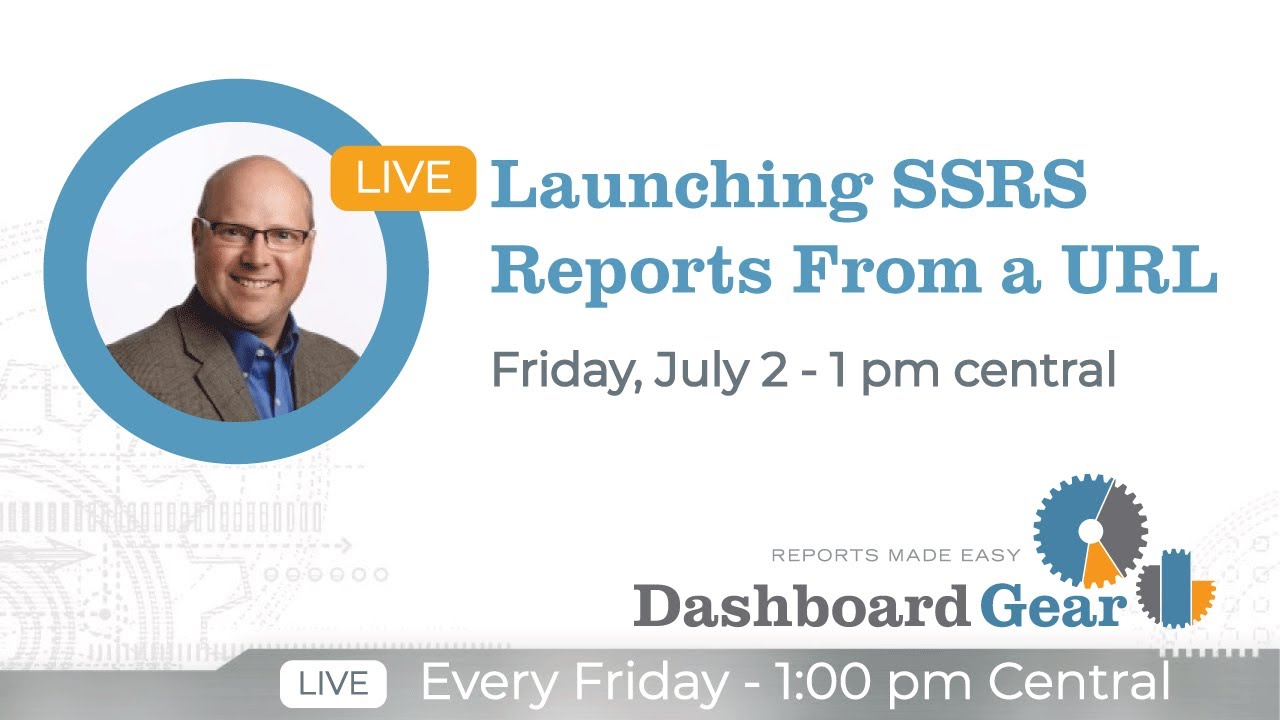 LIVE

Launching SSRS Reports From a URL

Friday, July 2 - 1 pm central

REPORTS MADE EASY
Dashboard Gear

LIVE Every Friday - 1:00 pm Central